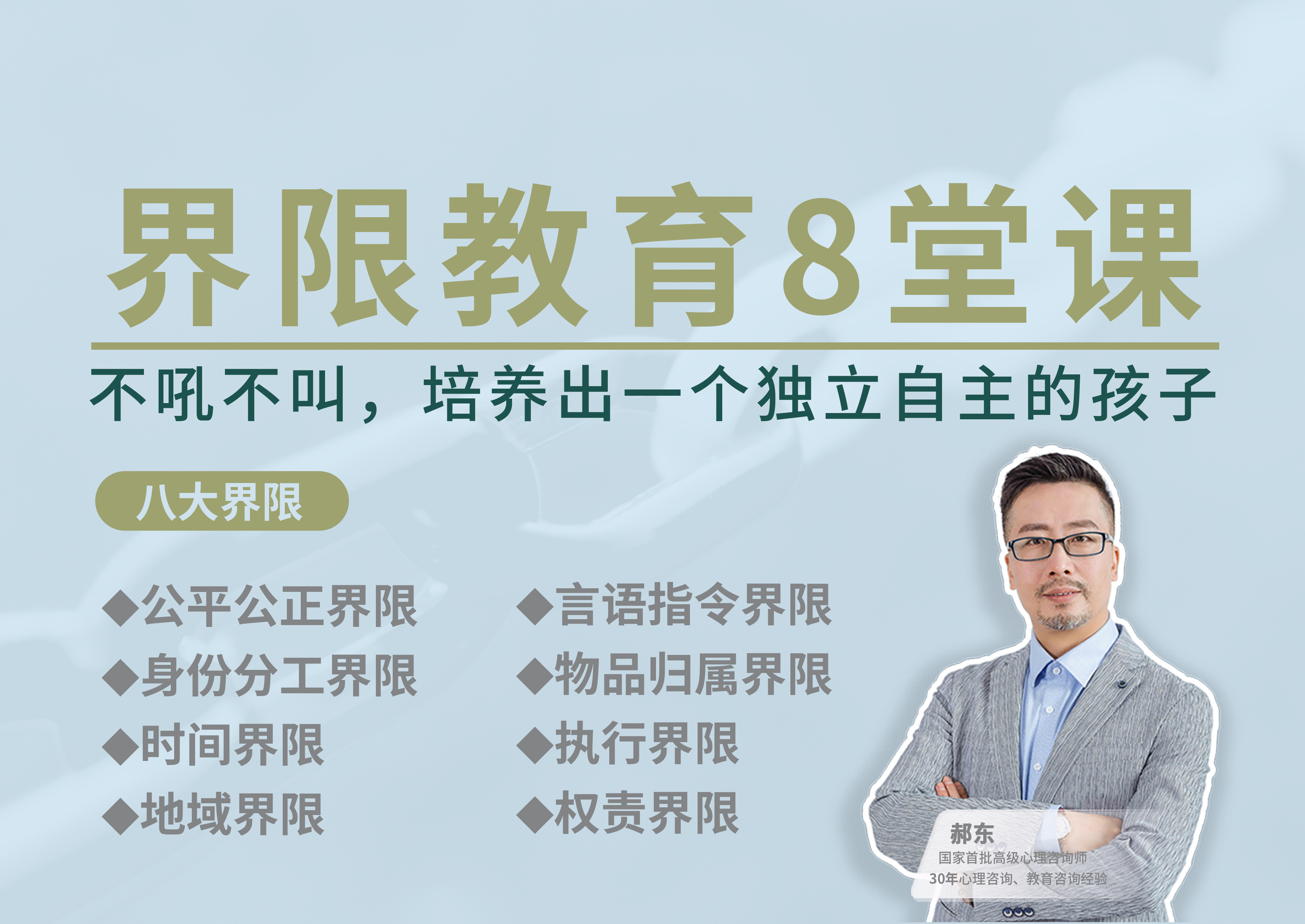 界限教育8堂课

不吼不叫，培养出一个独立自主的孩子

八大界限

◆公平公正界限
◆身份分工界限
◆时间界限
◆地域界限

◆言语指令界限
◆物品归属界限
◆执行界限
◆权责界限

郝东
国家首批高级心理咨询师
30年心理咨询、教育咨询经验